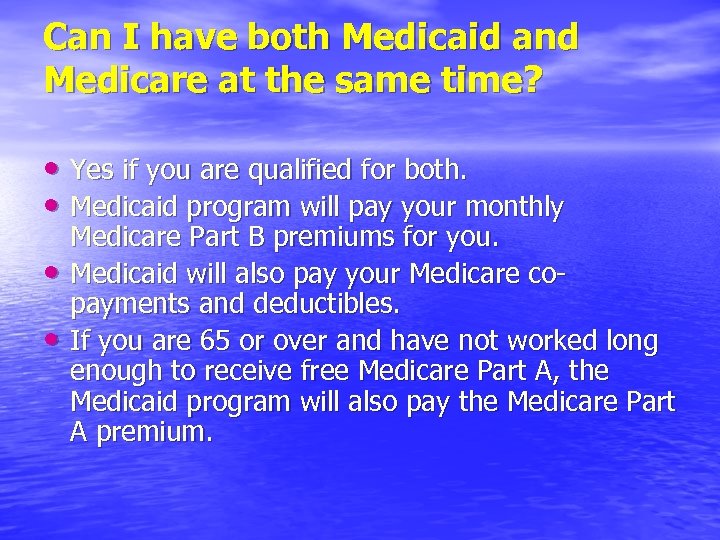 Can I have both Medicaid and Medicare at the same time?

• Yes if you are qualified for both.
• Medicaid program will pay your monthly Medicare Part B premiums for you.
• Medicaid will also pay your Medicare co-payments and deductibles.
• If you are 65 or over and have not worked long enough to receive free Medicare Part A, the Medicaid program will also pay the Medicare Part A premium.